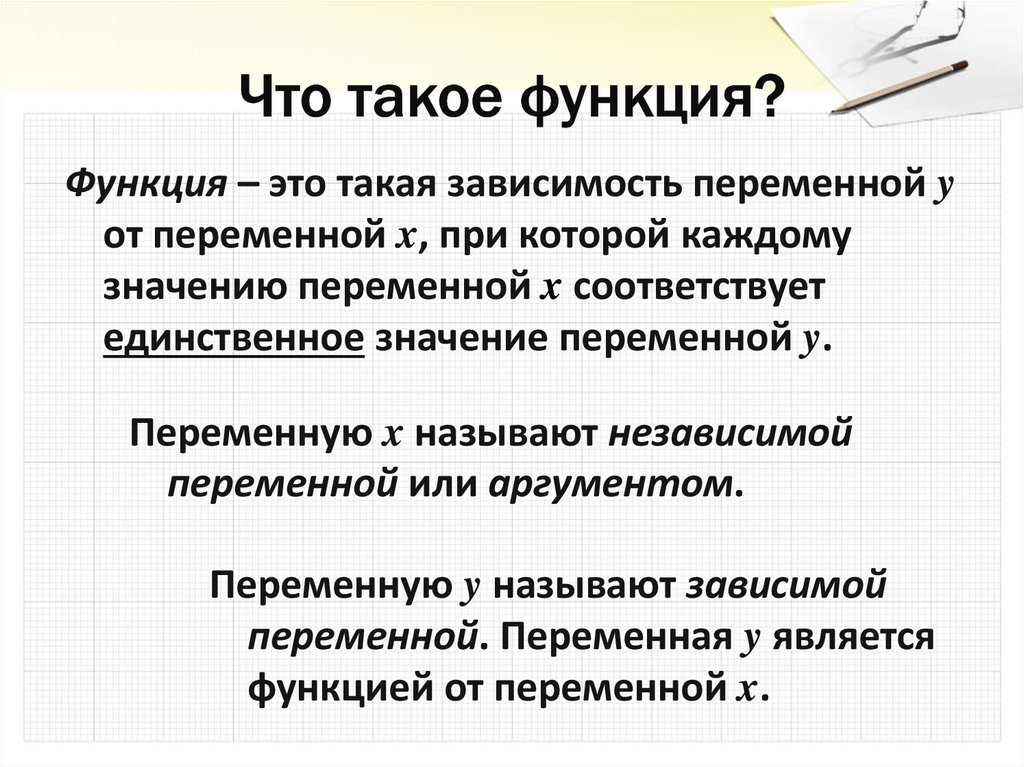 Что такое функция?

Функция – это такая зависимость переменной $y$ от переменной $x$, при которой каждому значению переменной $x$ соответствует единственное значение переменной $y$.

Переменную $x$ называют независимой переменной или аргументом.

Переменную $y$ называют зависимой переменной. Переменная $y$ является функцией от переменной $x$.